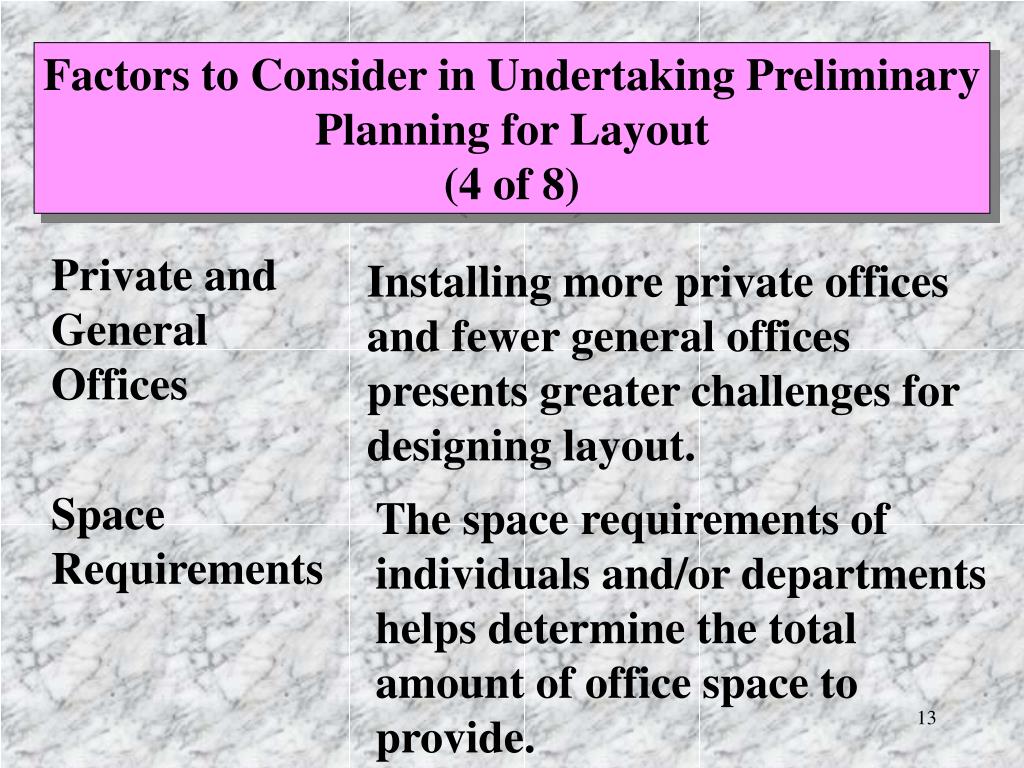 Factors to Consider in Undertaking Preliminary Planning for Layout
(4 of 8)

Private and General Offices

Installing more private offices and fewer general offices presents greater challenges for designing layout.

Space Requirements

The space requirements of individuals and/or departments helps determine the total amount of office space to provide.

13